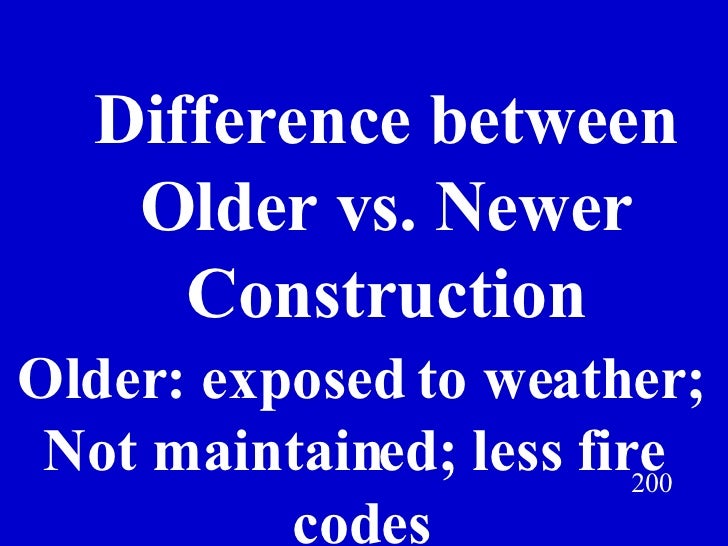 Difference between Older vs. Newer Construction

Older: exposed to weather; Not maintained; less fire codes

200